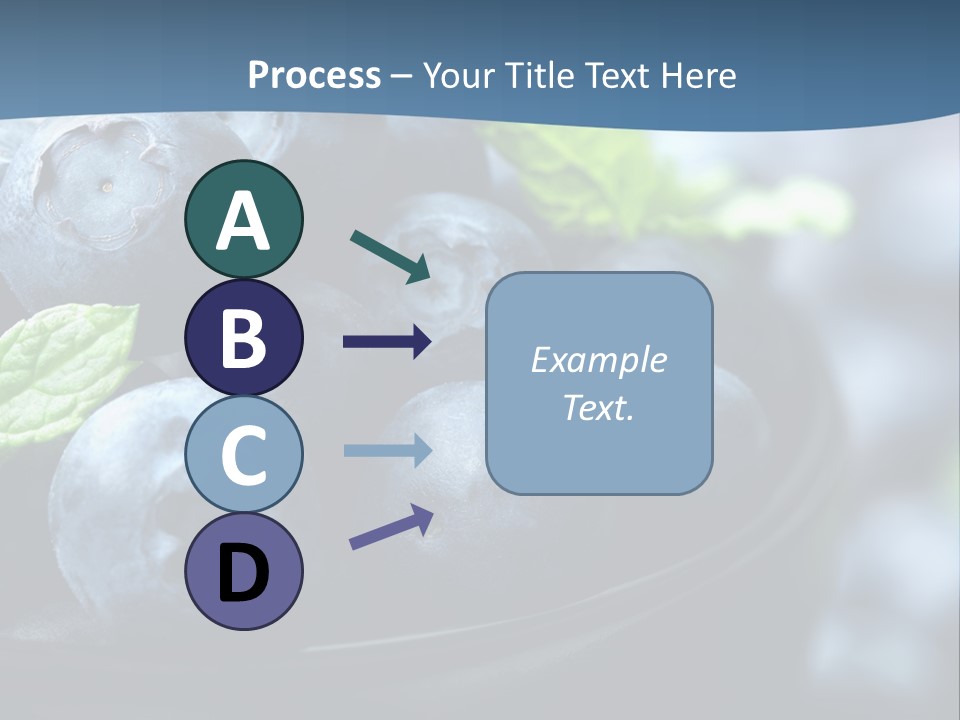 Process – Your Title Text Here

A

B

C

D

Example Text.